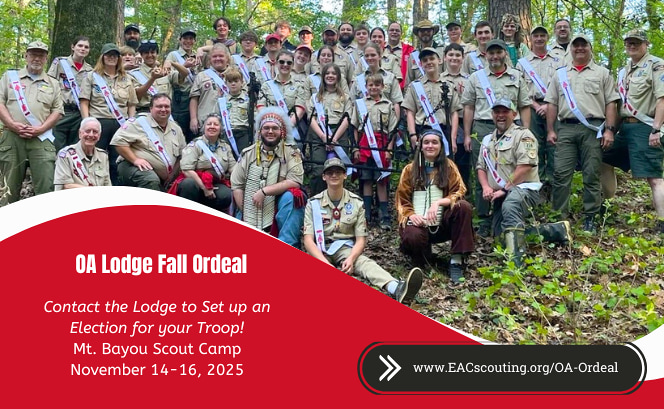 OA Lodge Fall Ordeal

Contact the Lodge to Set up an Election for your Troop!
Mt. Bayou Scout Camp
November 14-16, 2025

www.EACscouting.org/OA-Ordeal